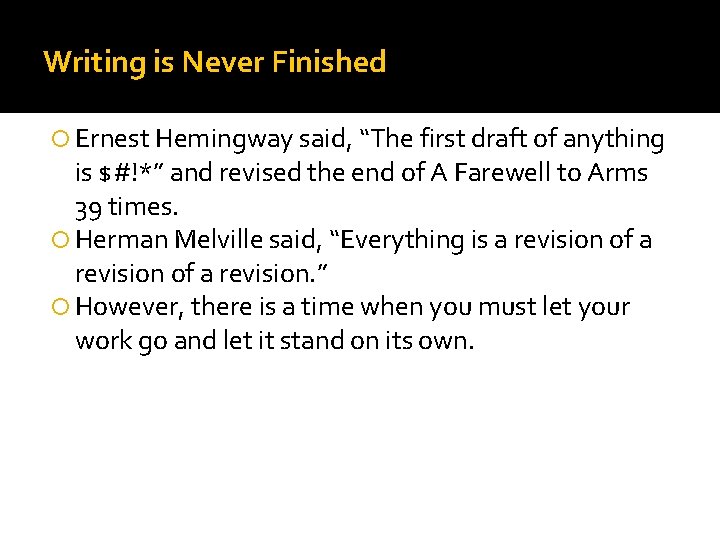 Writing is Never Finished

Ernest Hemingway said, “The first draft of anything is \$#!*” and revised the end of A Farewell to Arms 39 times.

Herman Melville said, “Everything is a revision of a revision of a revision.”

However, there is a time when you must let your work go and let it stand on its own.